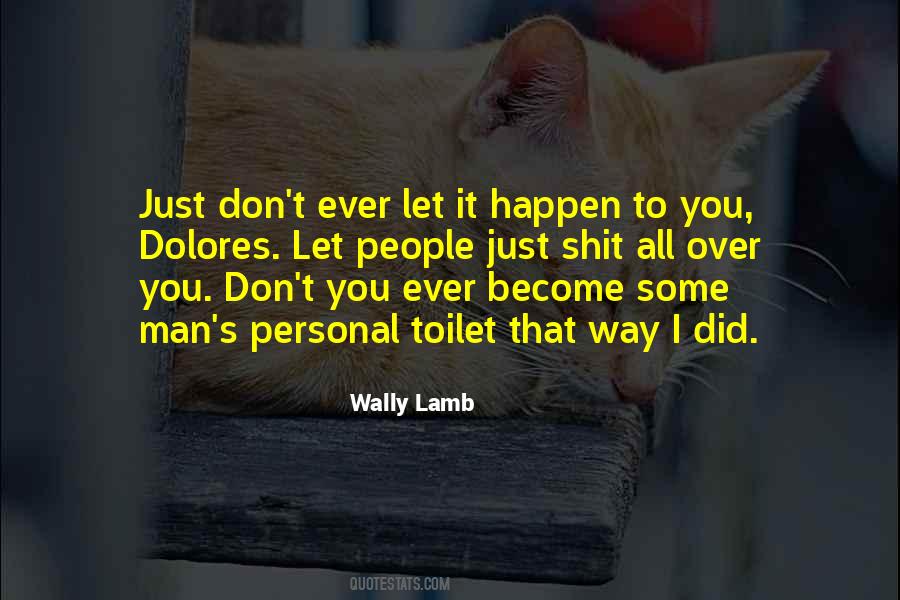 Just don't ever let it happen to you, Dolores. Let people just shit all over you. Don't you ever become some man's personal toilet that way I did.

Wally Lamb

QUOTESTATS.COM